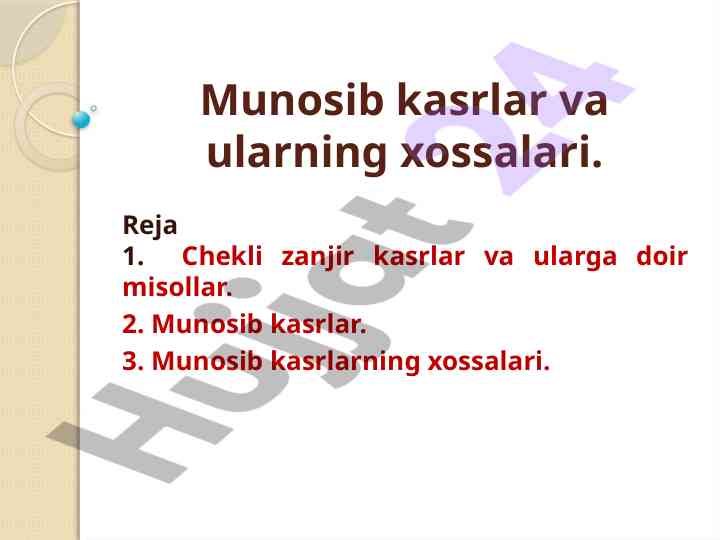 Munosib kasrlar va ularning xossalari.

Reja
1. Chekli zanjir kasrlar va ularga doir misollar.
2. Munosib kasrlar.
3. Munosib kasrlarning xossalari.

Hujjat 24